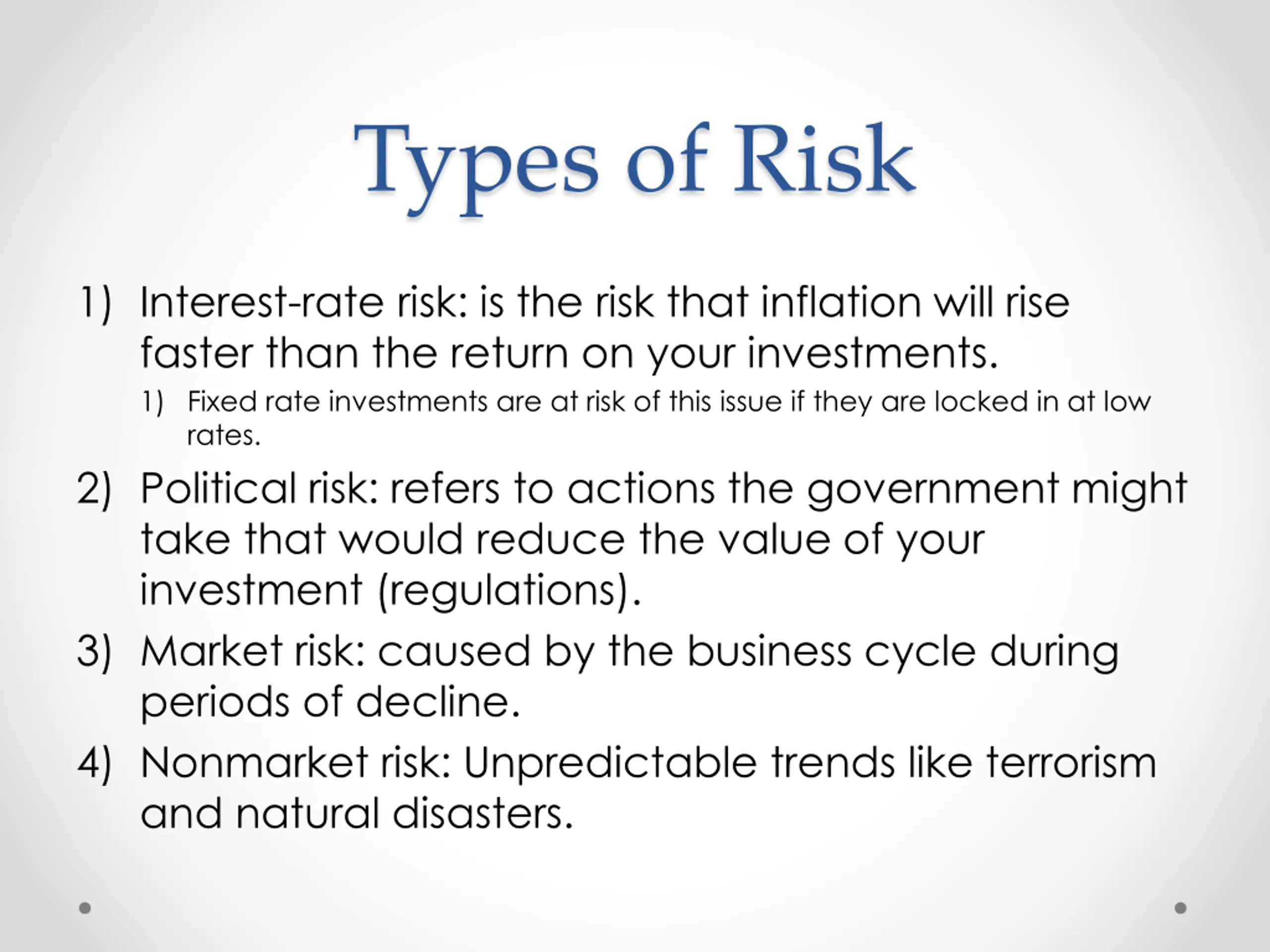 Types of Risk

1) Interest-rate risk: is the risk that inflation will rise faster than the return on your investments.

1) Fixed rate investments are at risk of this issue if they are locked in at low rates.

2) Political risk: refers to actions the government might take that would reduce the value of your investment (regulations).

3) Market risk: caused by the business cycle during periods of decline.

4) Nonmarket risk: Unpredictable trends like terrorism and natural disasters.